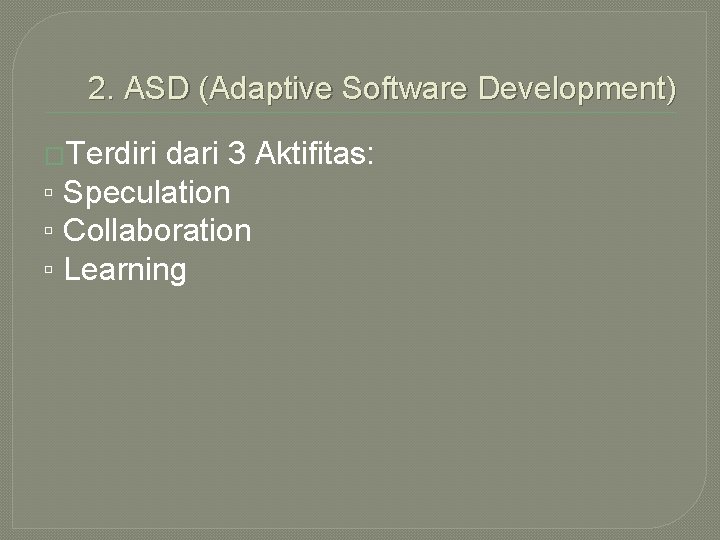 2. ASD (Adaptive Software Development)

Terdiri dari 3 Aktifitas:
▫ Speculation
▫ Collaboration
▫ Learning